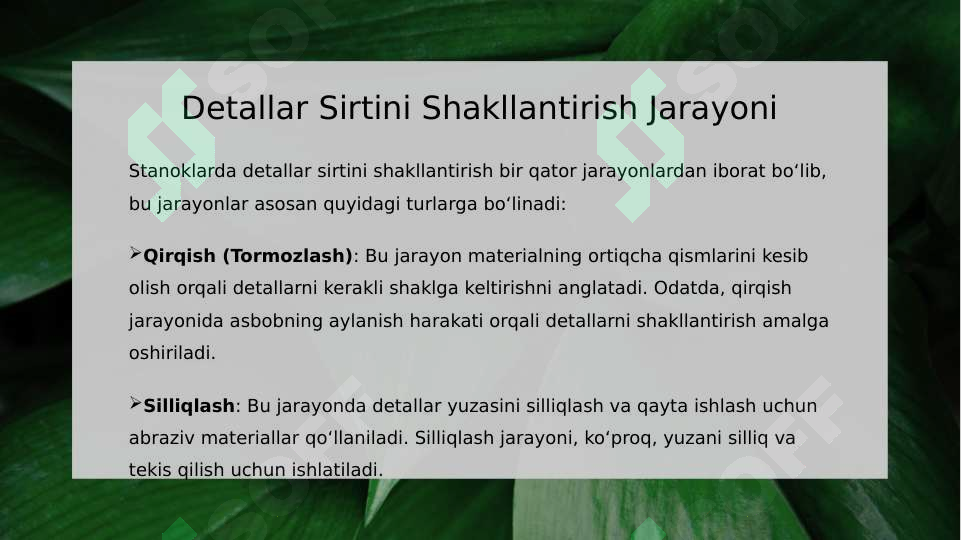 Detallar Sirtini Shakllantirish Jarayoni

Stanoklarda detallar sirtini shakllantirish bir qator jarayonlardan iborat bo‘lib, bu jarayonlar asosan quyidagi turlarga bo‘linadi:

➢**Qirqish (Tormozlash)**: Bu jarayon materialning ortiqcha qismlarini kesib olish orqali detallarni kerakli shaklga keltirishni anglatadi. Odatda, qirqish jarayonida asbobning aylanish harakati orqali detallarni shakllantirish amalga oshiriladi.

➢**Silliqlash**: Bu jarayonda detallar yuzasini silliqlash va qayta ishlash uchun abraziv materiallar qo‘llaniladi. Silliqlash jarayoni, ko‘proq, yuzani silliq va tekis qilish uchun ishlatiladi.